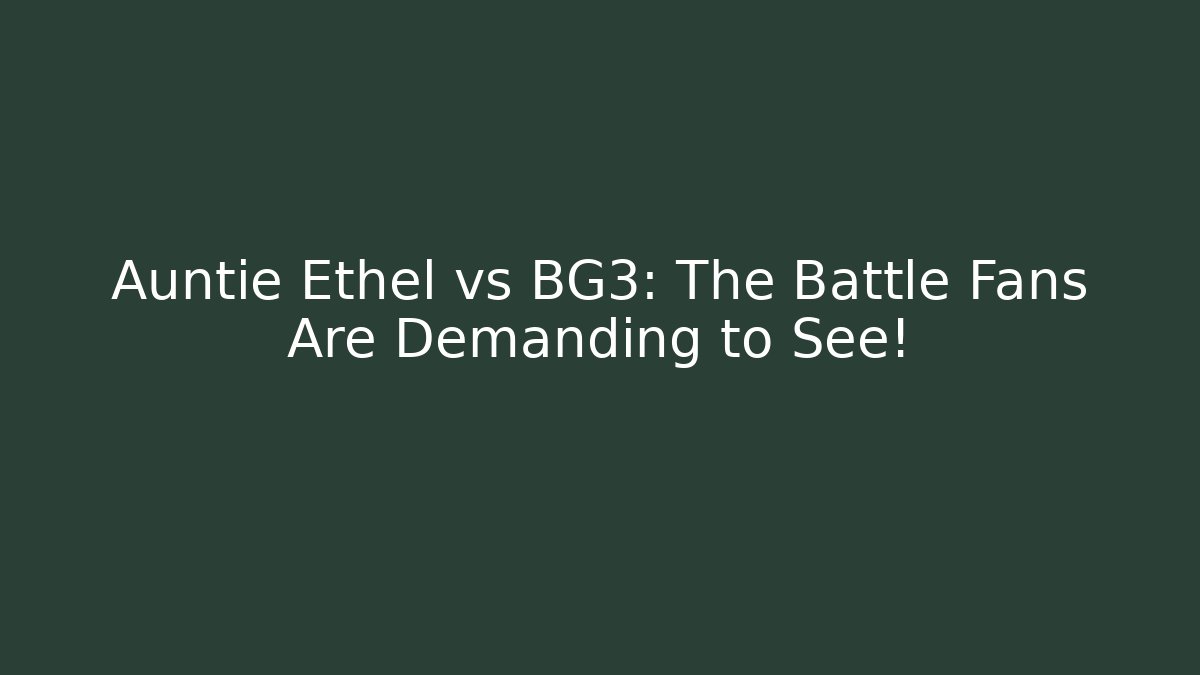 Auntie Ethel vs BG3: The Battle Fans Are Demanding to See!